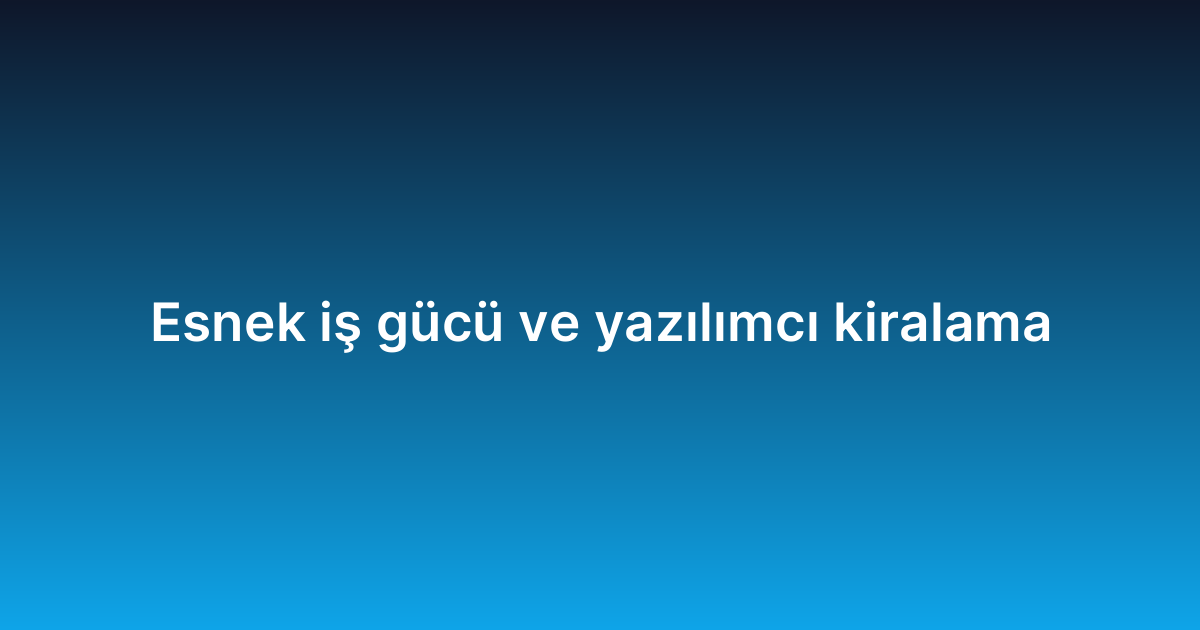 Esnek iş gücü ve yazılımcı kiralama